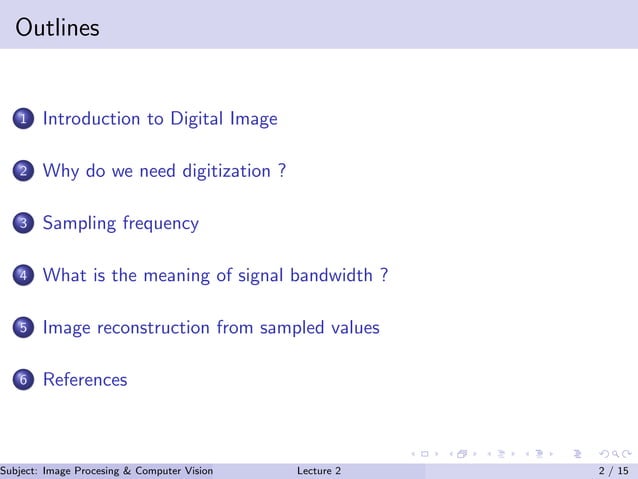 Outlines

1 Introduction to Digital Image

2 Why do we need digitization ?

3 Sampling frequency

4 What is the meaning of signal bandwidth ?

5 Image reconstruction from sampled values

6 References

Subject: Image Procesing & Computer Vision Lecture 2 2 / 15